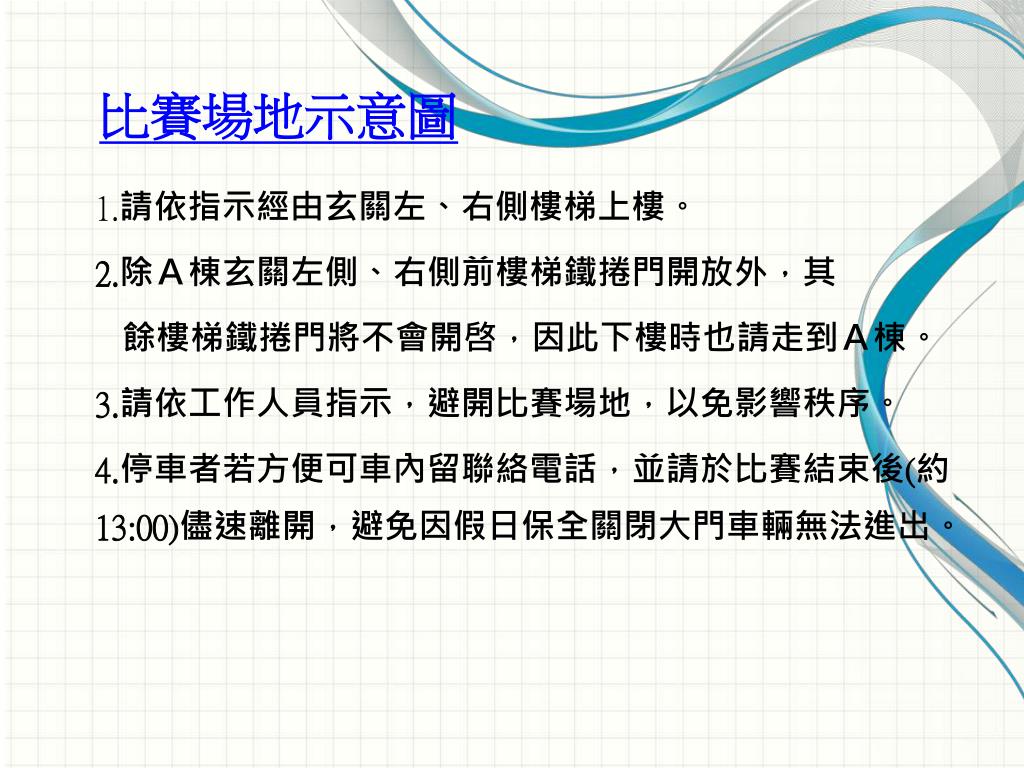 比賽場地示意圖

1.請依指示經由玄關左、右側樓梯上樓。

2.除Ａ棟玄關左側、右側前樓梯鐵捲門開放外，其餘樓梯鐵捲門將不會開啓，因此下樓時也請走到Ａ棟。

3.請依工作人員指示，避開比賽場地，以免影響秩序。

4.停車者若方便可車內留聯絡電話，並請於比賽結束後(約13:00)儘速離開，避免因假日保全關閉大門車輛無法進出。